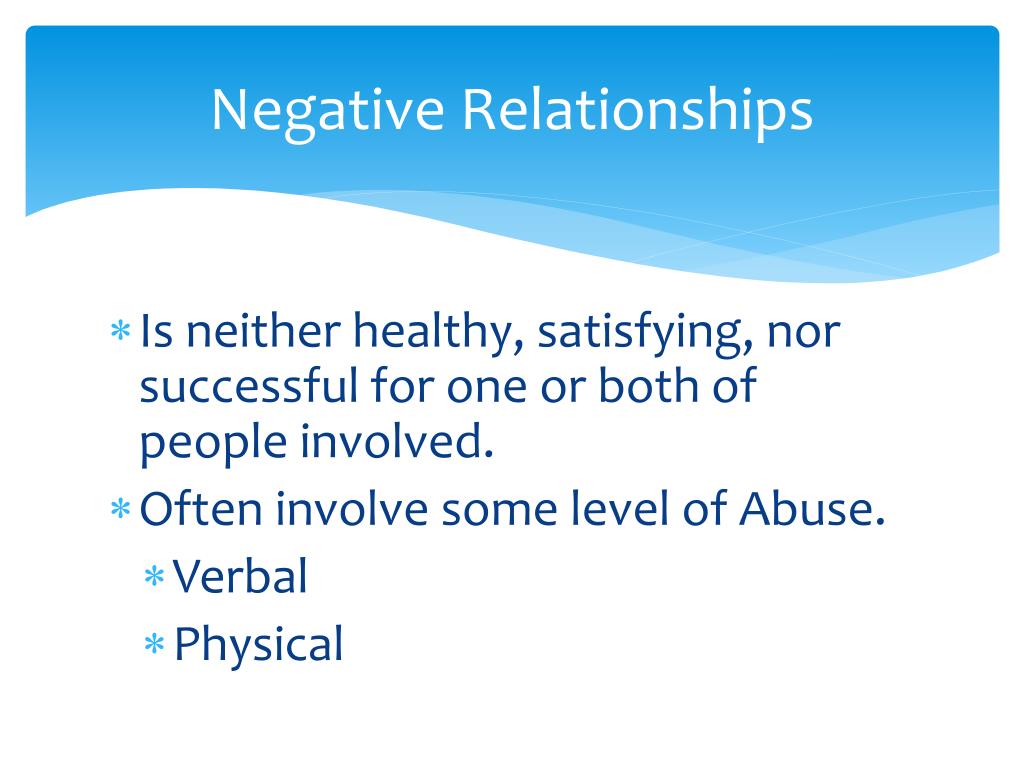 Negative Relationships

* Is neither healthy, satisfying, nor successful for one or both of people involved.
* Often involve some level of Abuse.
  * Verbal
  * Physical